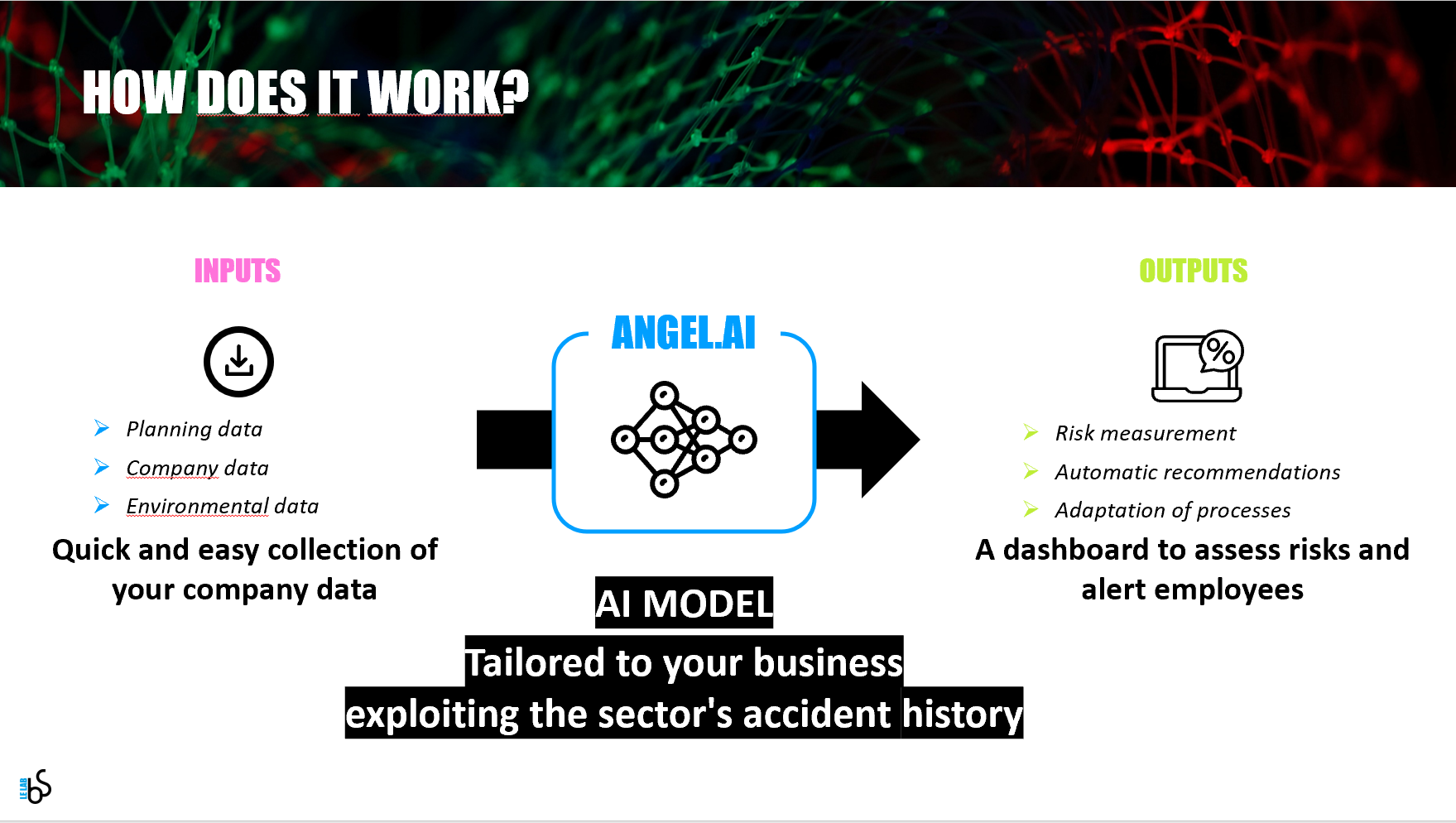 HOW DOES IT WORK?

INPUTS

Planning data
Company data
Environmental data

Quick and easy collection of your company data

ANGEL.AI

AI MODEL
Tailored to your business exploiting the sector's accident history

OUTPUTS

Risk measurement
Automatic recommendations
Adaptation of processes

A dashboard to assess risks and alert employees

LE LAB bS